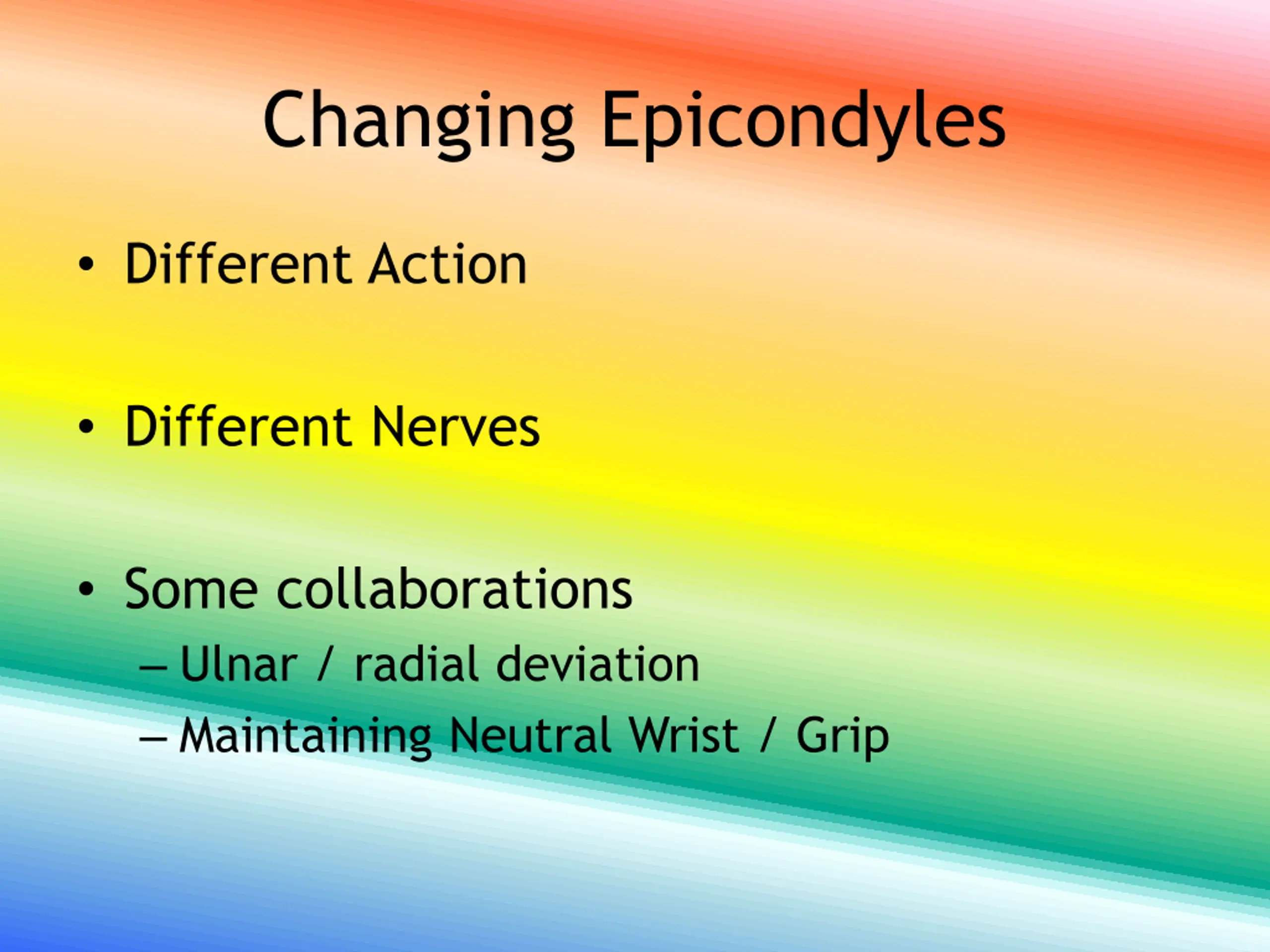 Changing Epicondyles

• Different Action

• Different Nerves

• Some collaborations
– Ulnar / radial deviation
– Maintaining Neutral Wrist / Grip